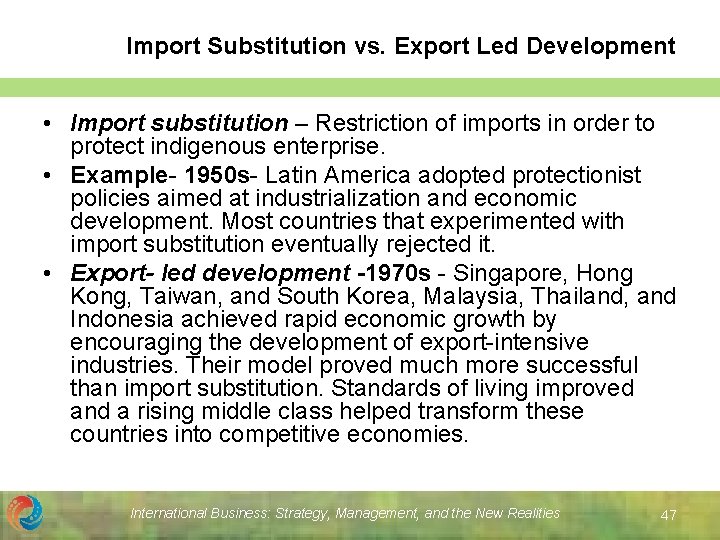 Import Substitution vs. Export Led Development

• Import substitution – Restriction of imports in order to protect indigenous enterprise.

• Example- 1950s- Latin America adopted protectionist policies aimed at industrialization and economic development. Most countries that experimented with import substitution eventually rejected it.

• Export- led development -1970s - Singapore, Hong Kong, Taiwan, and South Korea, Malaysia, Thailand, and Indonesia achieved rapid economic growth by encouraging the development of export-intensive industries. Their model proved much more successful than import substitution. Standards of living improved and a rising middle class helped transform these countries into competitive economies.

International Business: Strategy, Management, and the New Realities

47